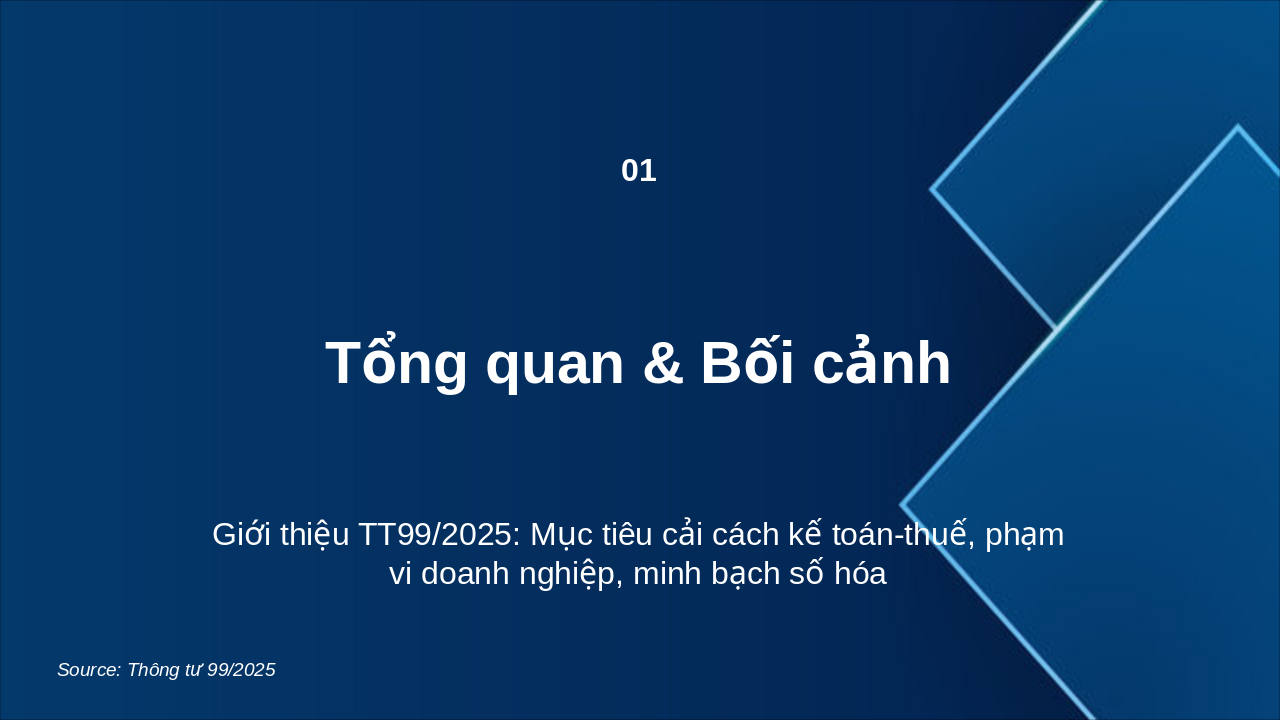 01

Tổng quan & Bối cảnh

Giới thiệu TT99/2025: Mục tiêu cải cách kế toán-thuế, phạm vi doanh nghiệp, minh bạch số hóa

Source: Thông tư 99/2025